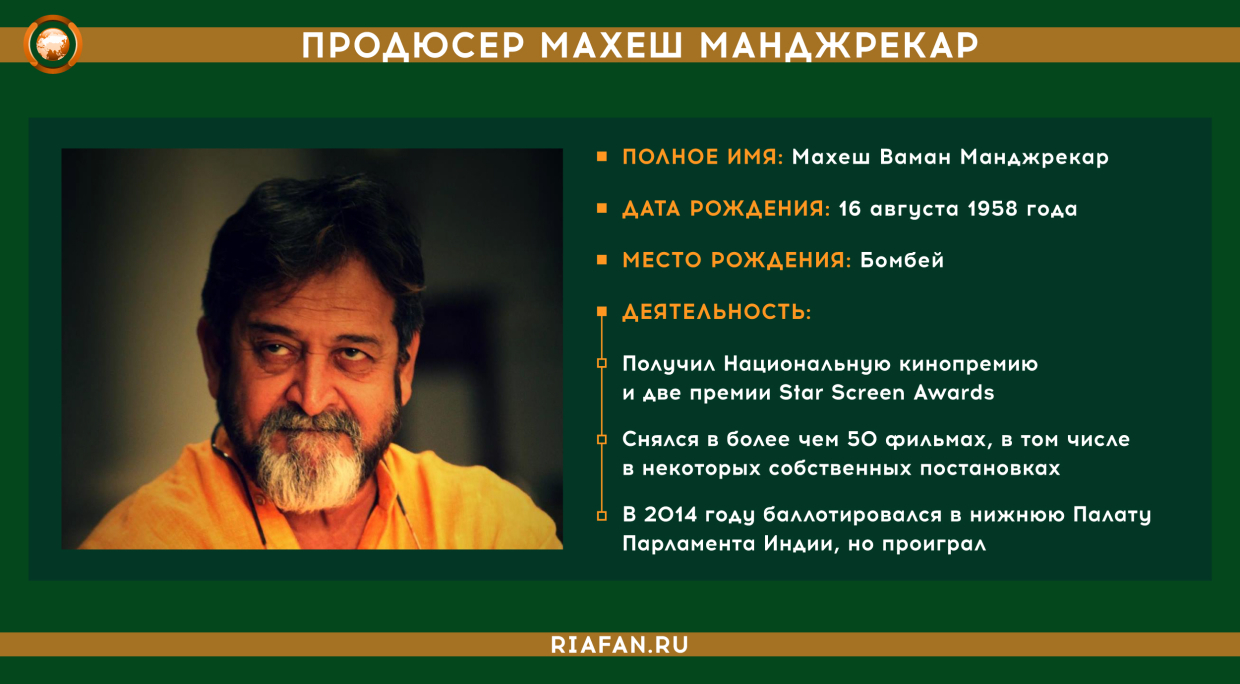 ПРОДЮСЕР МАХЕШ МАНДЖРЕКАР

ПОЛНОЕ ИМЯ: Махеш Ваман Манджрекар

ДАТА РОЖДЕНИЯ: 16 августа 1958 года

МЕСТО РОЖДЕНИЯ: Бомбей

ДЕЯТЕЛЬНОСТЬ:

Получил Национальную кинопремию и две премии Star Screen Awards

Снялся в более чем 50 фильмах, в том числе в некоторых собственных постановках

В 2014 году баллотировался в нижнюю Палату Парламента Индии, но проиграл

RIAFAN.RU